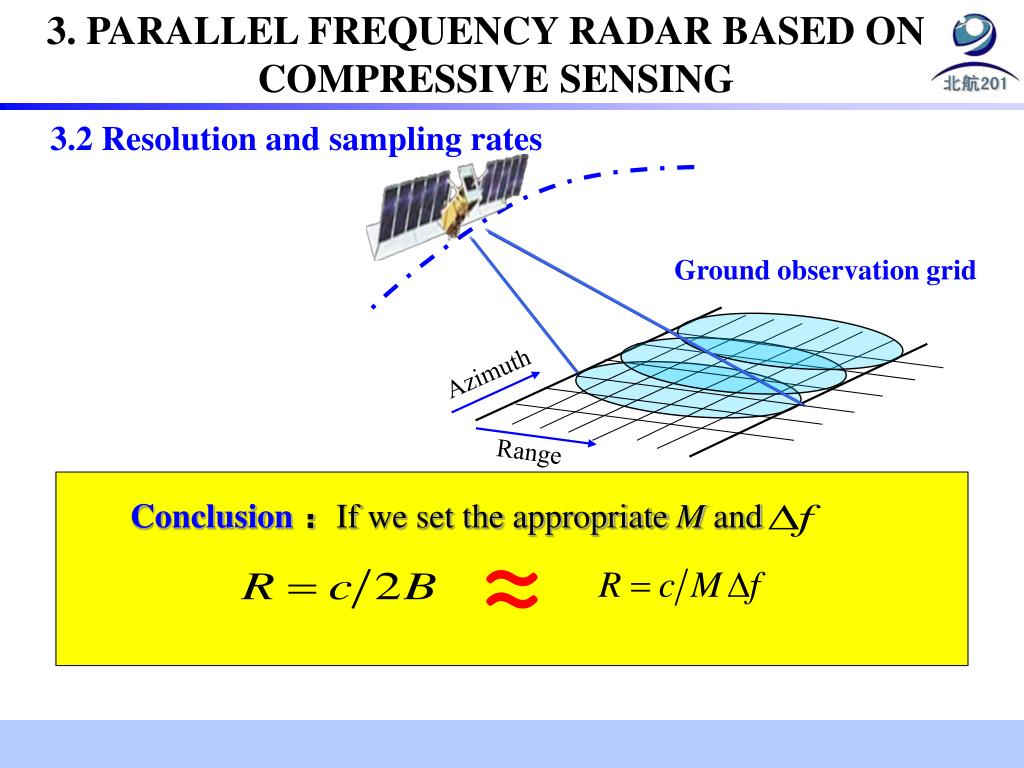 3. PARALLEL FREQUENCY RADAR BASED ON COMPRESSIVE SENSING

北航201

3.2 Resolution and sampling rates

Ground observation grid

Azimuth

Range

Conclusion： If we set the appropriate $M$ and $\Delta f$

$R = c/2B$ $\approx$ $R = c/M\Delta f$